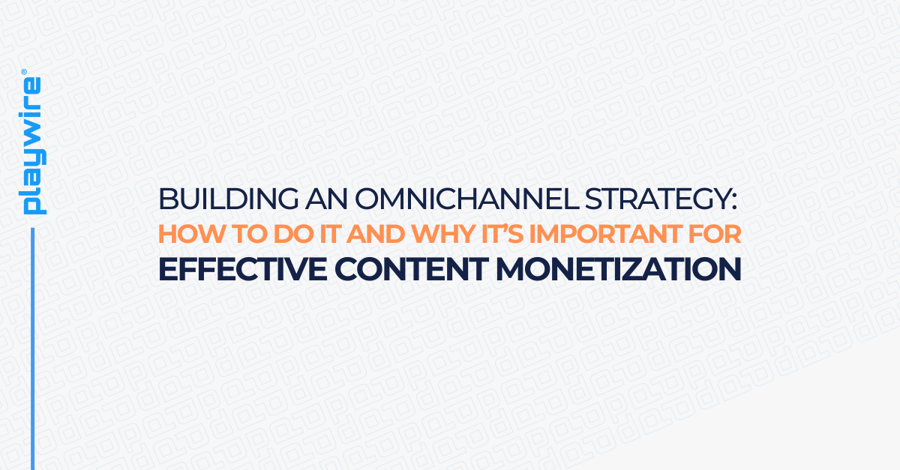 playwire®

BUILDING AN OMNICHANNEL STRATEGY:
HOW TO DO IT AND WHY IT'S IMPORTANT FOR
EFFECTIVE CONTENT MONETIZATION